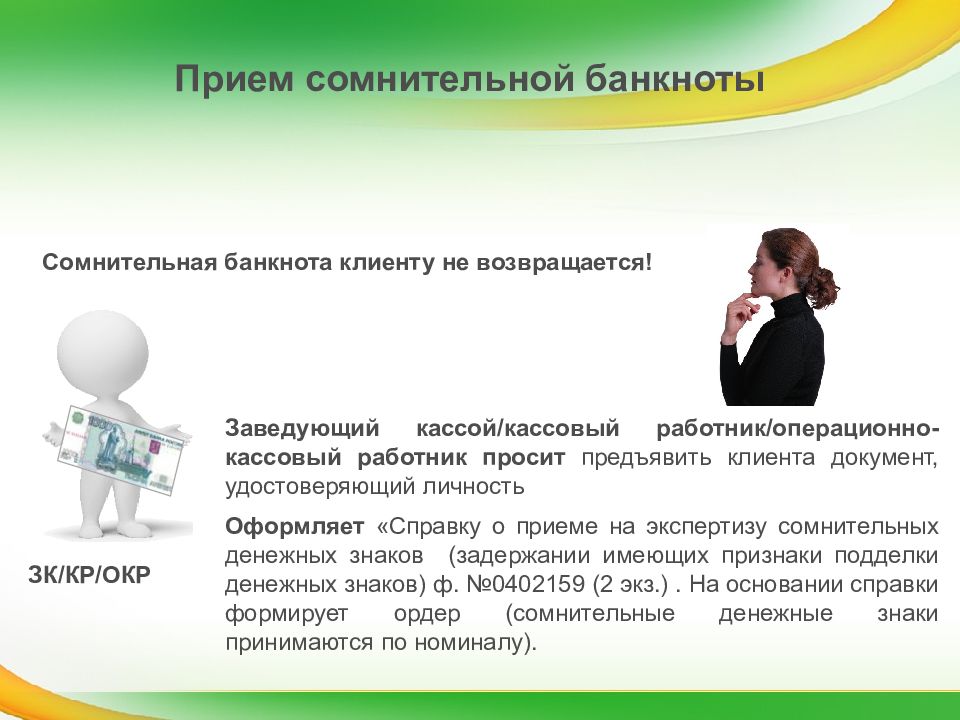 Прием сомнительной банкноты

Сомнительная банкнота клиенту не возвращается!

ЗК/КР/ОКР

Заведующий кассой/кассовый работник/операционно-кассовый работник просит предъявить клиента документ, удостоверяющий личность

Оформляет «Справку о приеме на экспертизу сомнительных денежных знаков (задержании имеющих признаки подделки денежных знаков) ф. №0402159 (2 экз.) . На основании справки формирует ордер (сомнительные денежные знаки принимаются по номиналу).